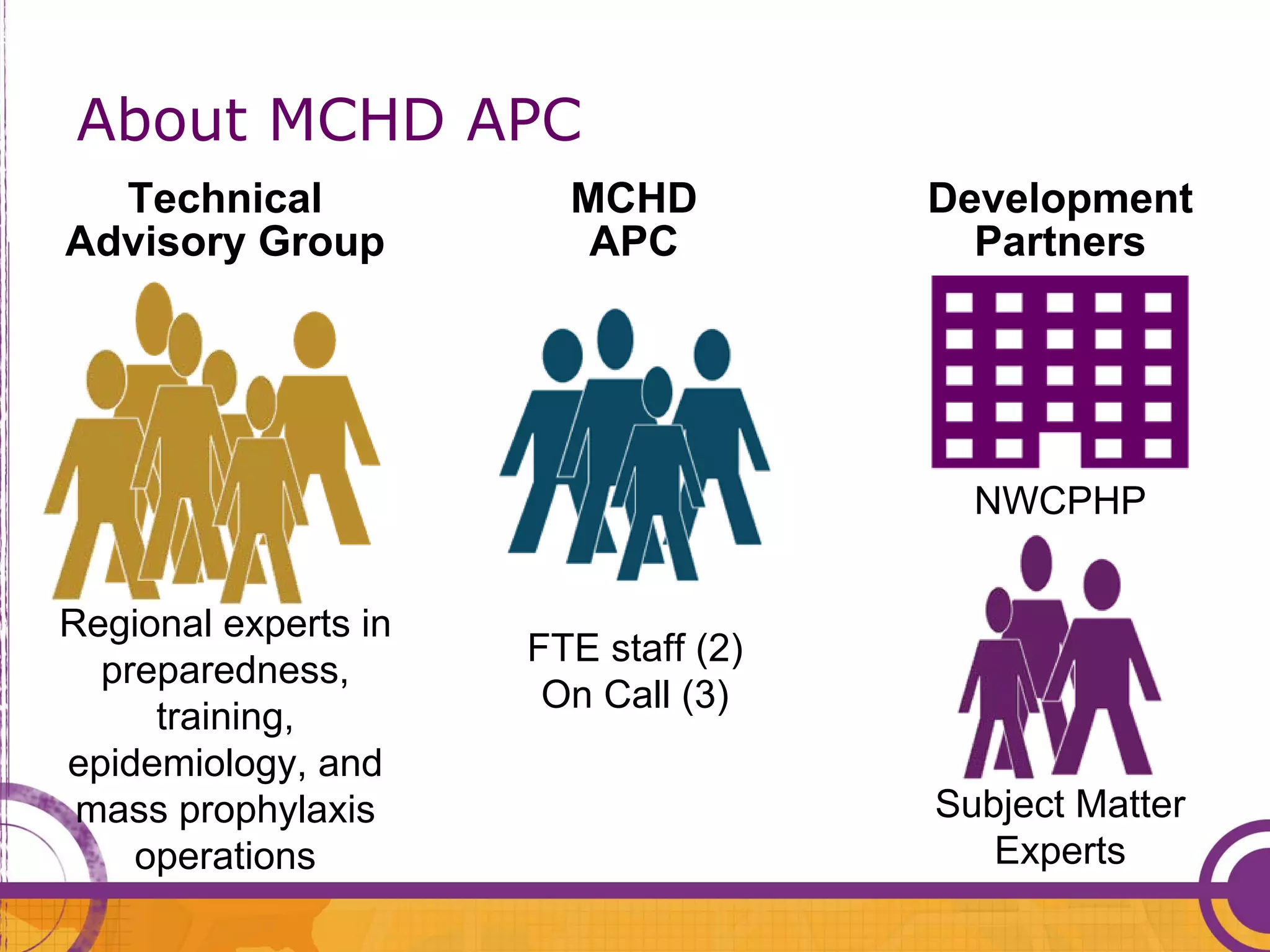 About MCHD APC

Technical Advisory Group

Regional experts in preparedness, training, epidemiology, and mass prophylaxis operations

MCHD APC

FTE staff (2)
On Call (3)

Development Partners

NWCPHP

Subject Matter Experts